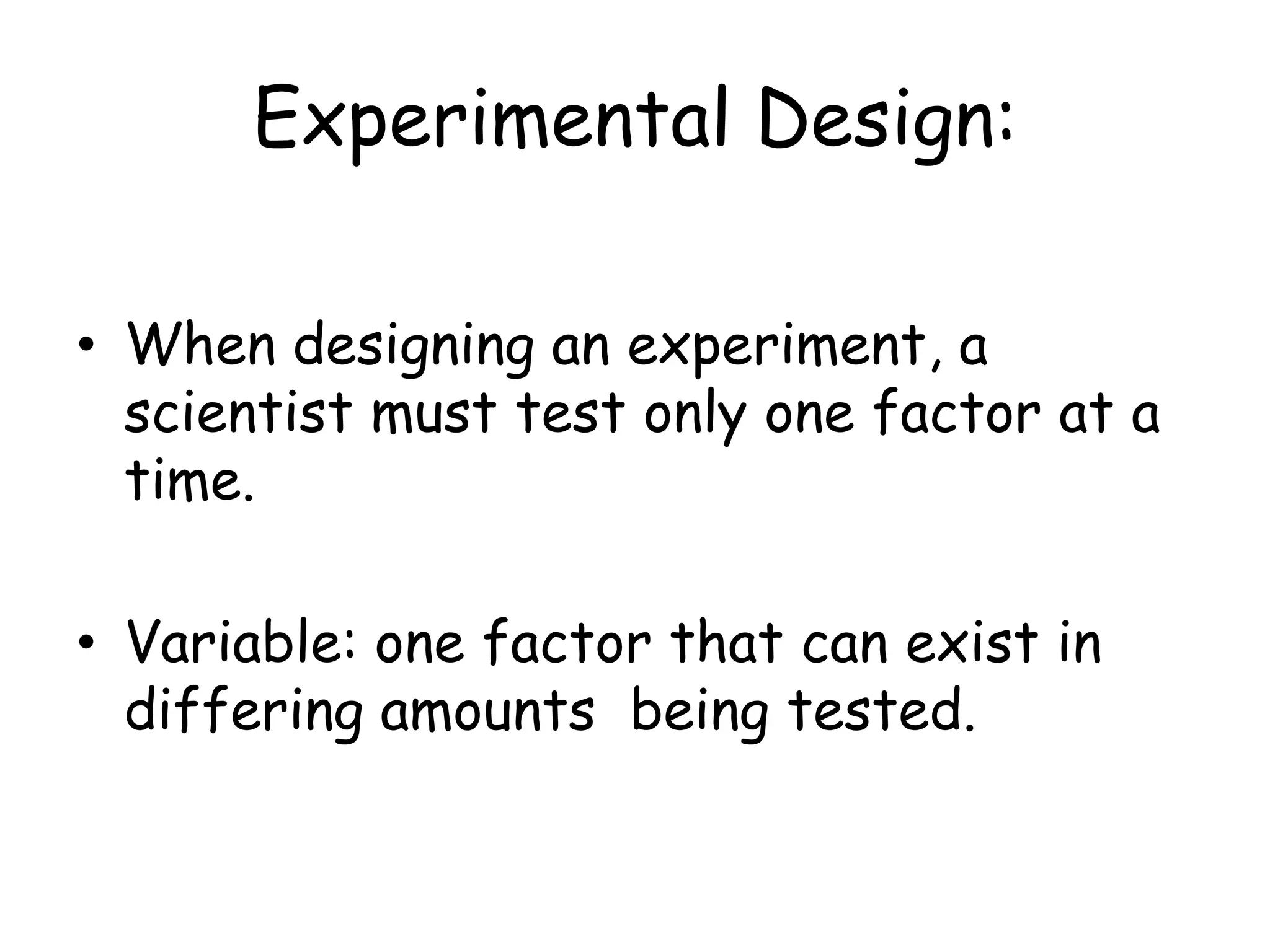 Experimental Design:

• When designing an experiment, a scientist must test only one factor at a time.

• Variable: one factor that can exist in differing amounts being tested.